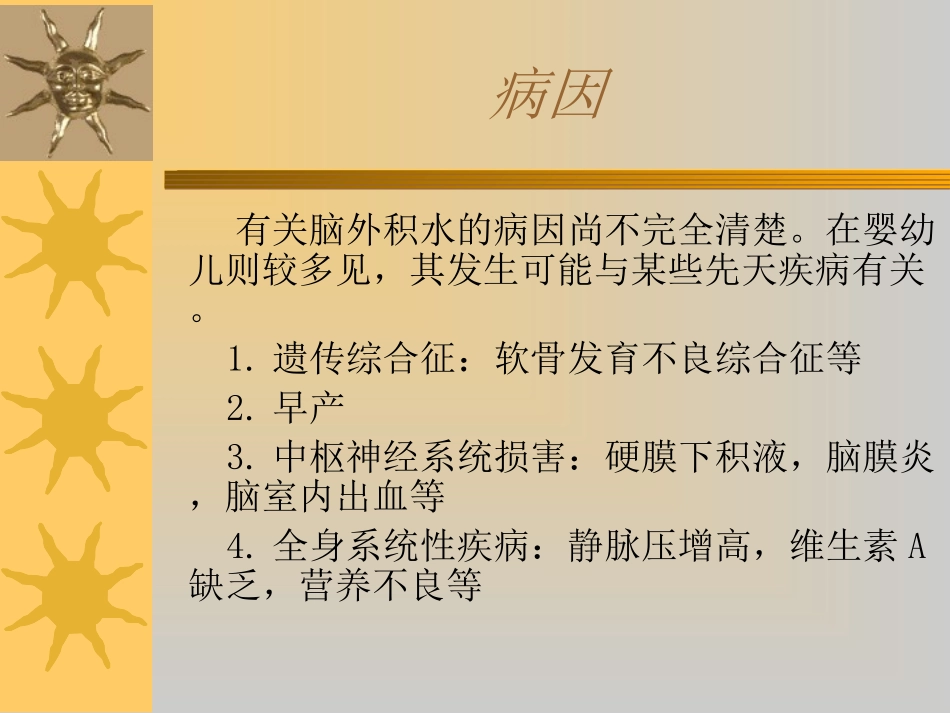 病因

有关脑外积水的病因尚不完全清楚。在婴幼儿则较多见，其发生可能与某些先天疾病有关。

1. 遗传综合征：软骨发育不良综合征等

2. 早产

3. 中枢神经系统损害：硬膜下积液，脑膜炎，脑室内出血等

4. 全身系统性疾病：静脉压增高，维生素 A 缺乏，营养不良等